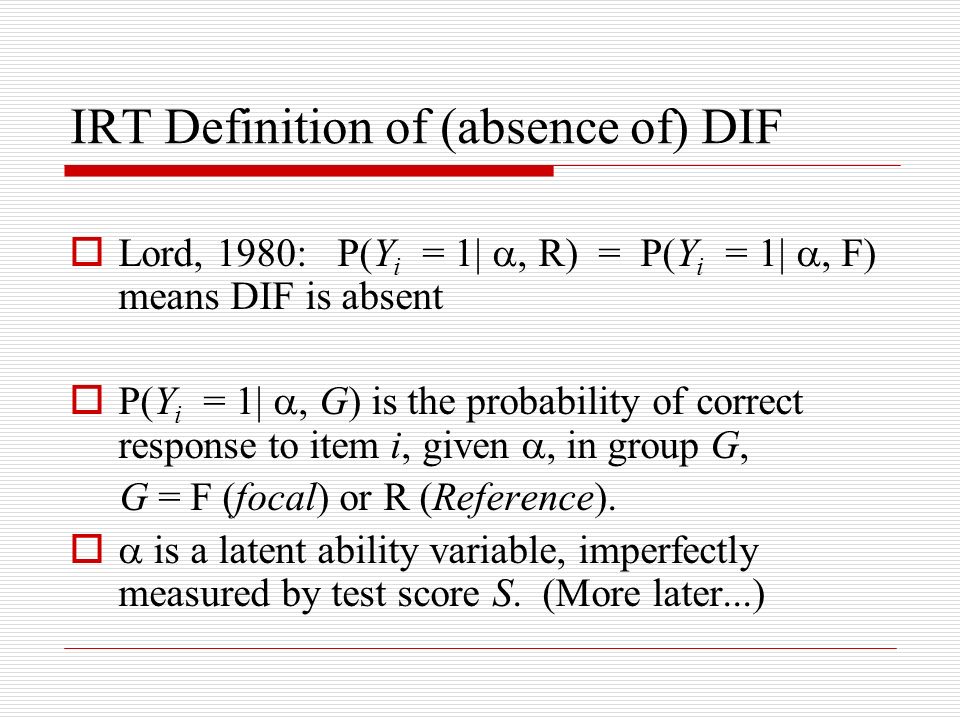 IRT Definition of (absence of) DIF

Lord, 1980: $P(Y_i = 1 | \alpha, R) = P(Y_i = 1 | \alpha, F)$ means DIF is absent

$P(Y_i = 1 | \alpha, G)$ is the probability of correct response to item $i$, given $\alpha$, in group $G$,

$G$ = F (*focal*) or R (*Reference*).

$\alpha$ is a latent ability variable, imperfectly measured by test score $S$. (More later...)